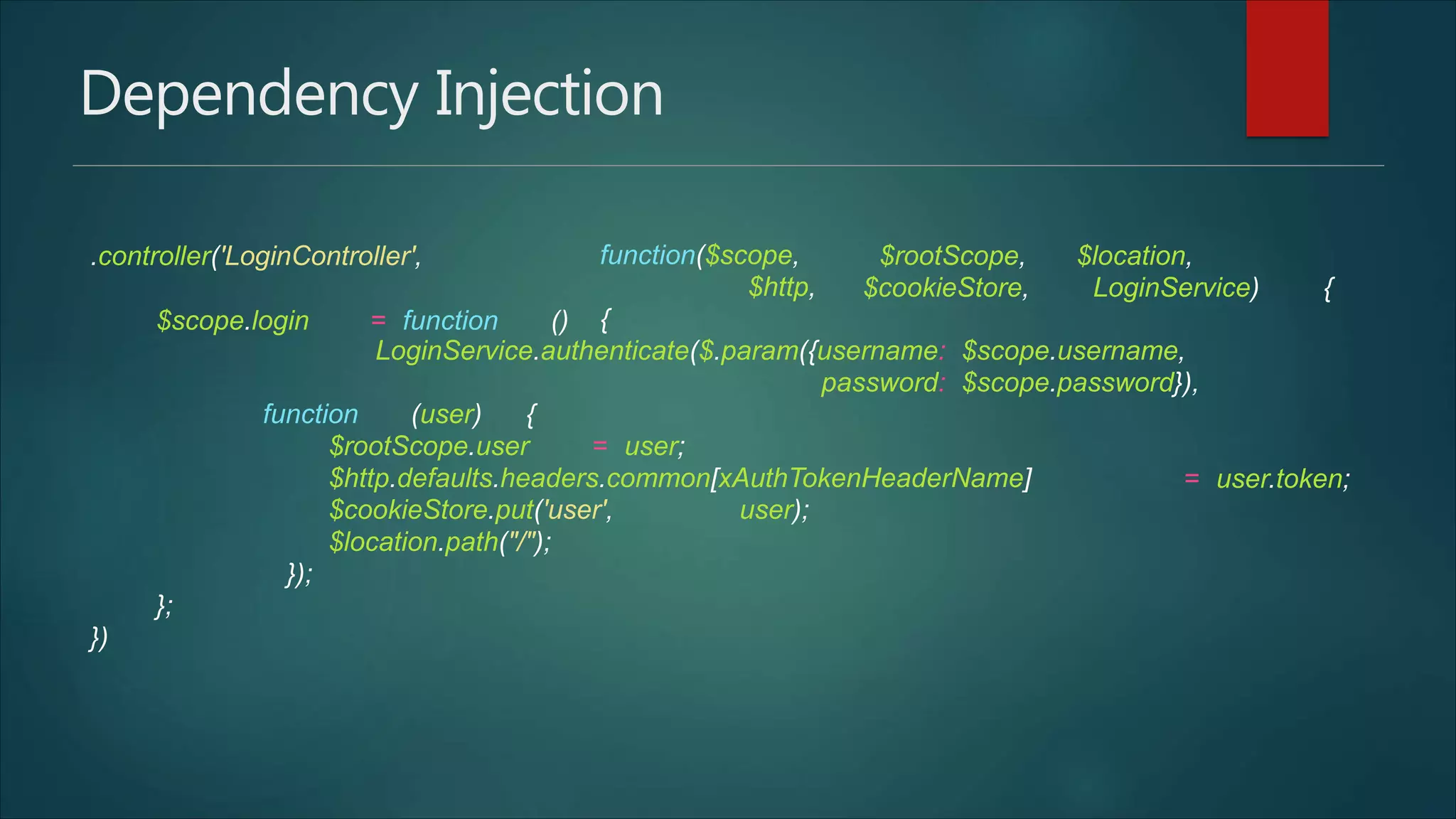 Dependency Injection

.controller('LoginController', function($scope, $rootScope, $location, $http, $cookieStore, LoginService) {
$scope.login = function () {
LoginService.authenticate($.param({username: $scope.username, password: $scope.password}),
function (user) {
$rootScope.user = user;
$http.defaults.headers.common[xAuthTokenHeaderName] = user.token;
$cookieStore.put('user', user);
$location.path("/");
});
};
})